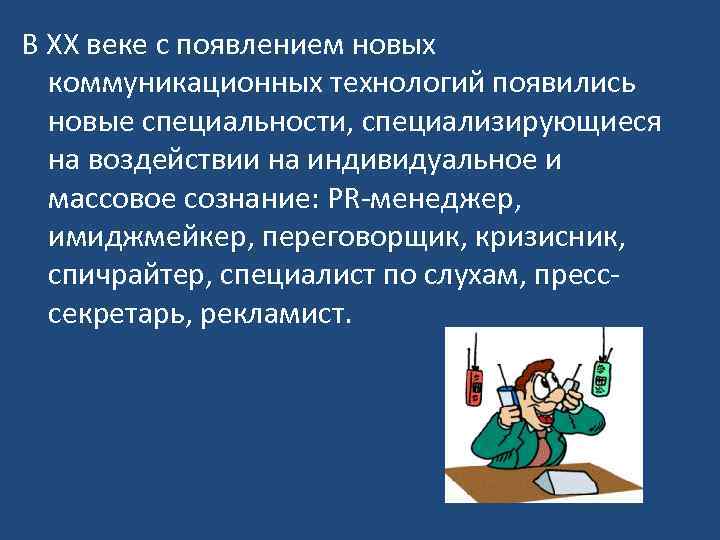 В XX веке с появлением новых коммуникационных технологий появились новые специальности, специализирующиеся на воздействии на индивидуальное и массовое сознание: PR-менеджер, имиджмейкер, переговорщик, кризисник, спичрайтер, специалист по слухам, пресс-секретарь, рекламист.